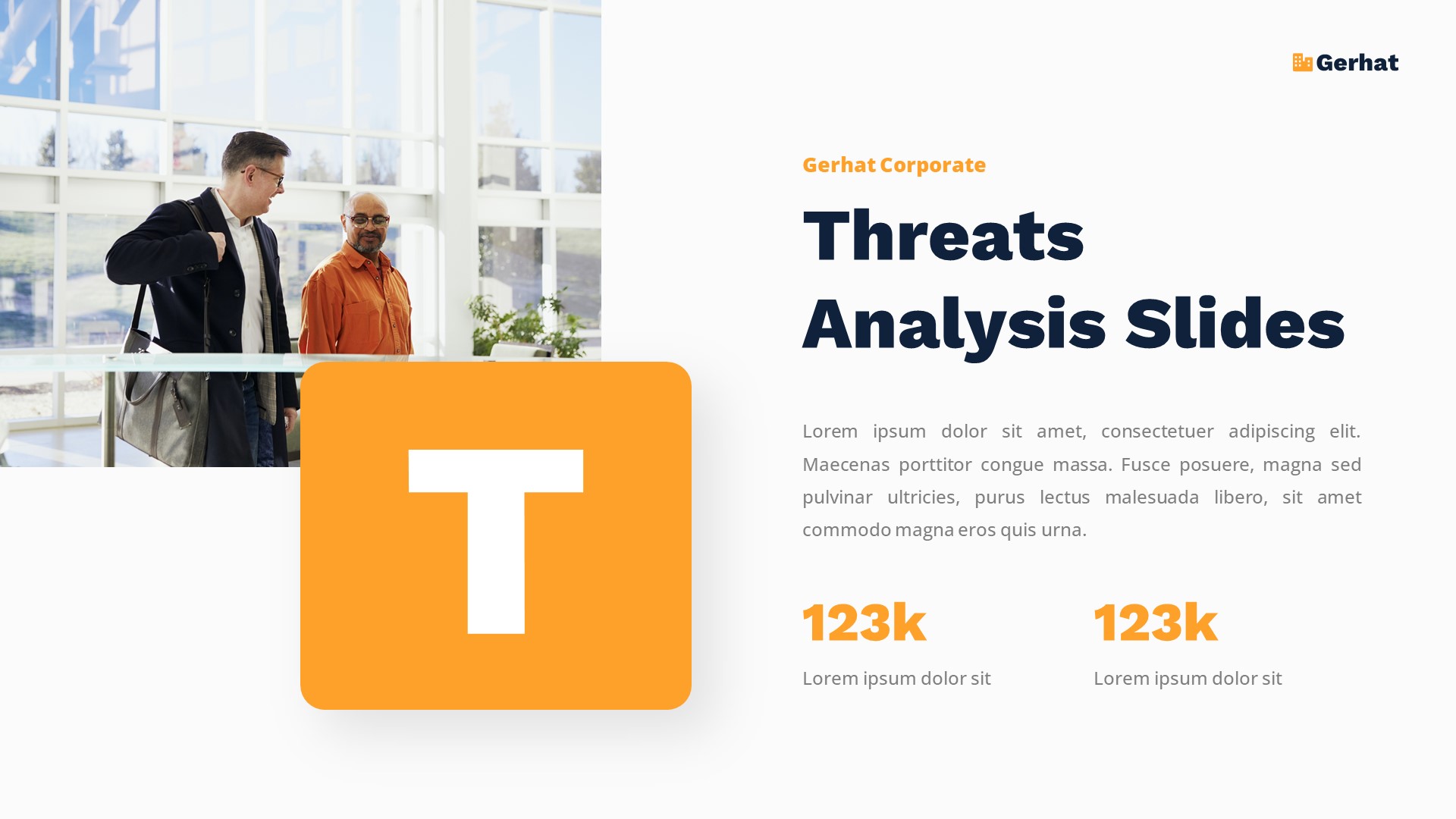 Gerhat

T

Gerhat Corporate

Threats Analysis Slides

Lorem ipsum dolor sit amet, consectetuer adipiscing elit. Maecenas porttitor congue massa. Fusce posuere, magna sed pulvinar ultricies, purus lectus malesuada libero, sit amet commodo magna eros quis urna.

123k

Lorem ipsum dolor sit

123k

Lorem ipsum dolor sit